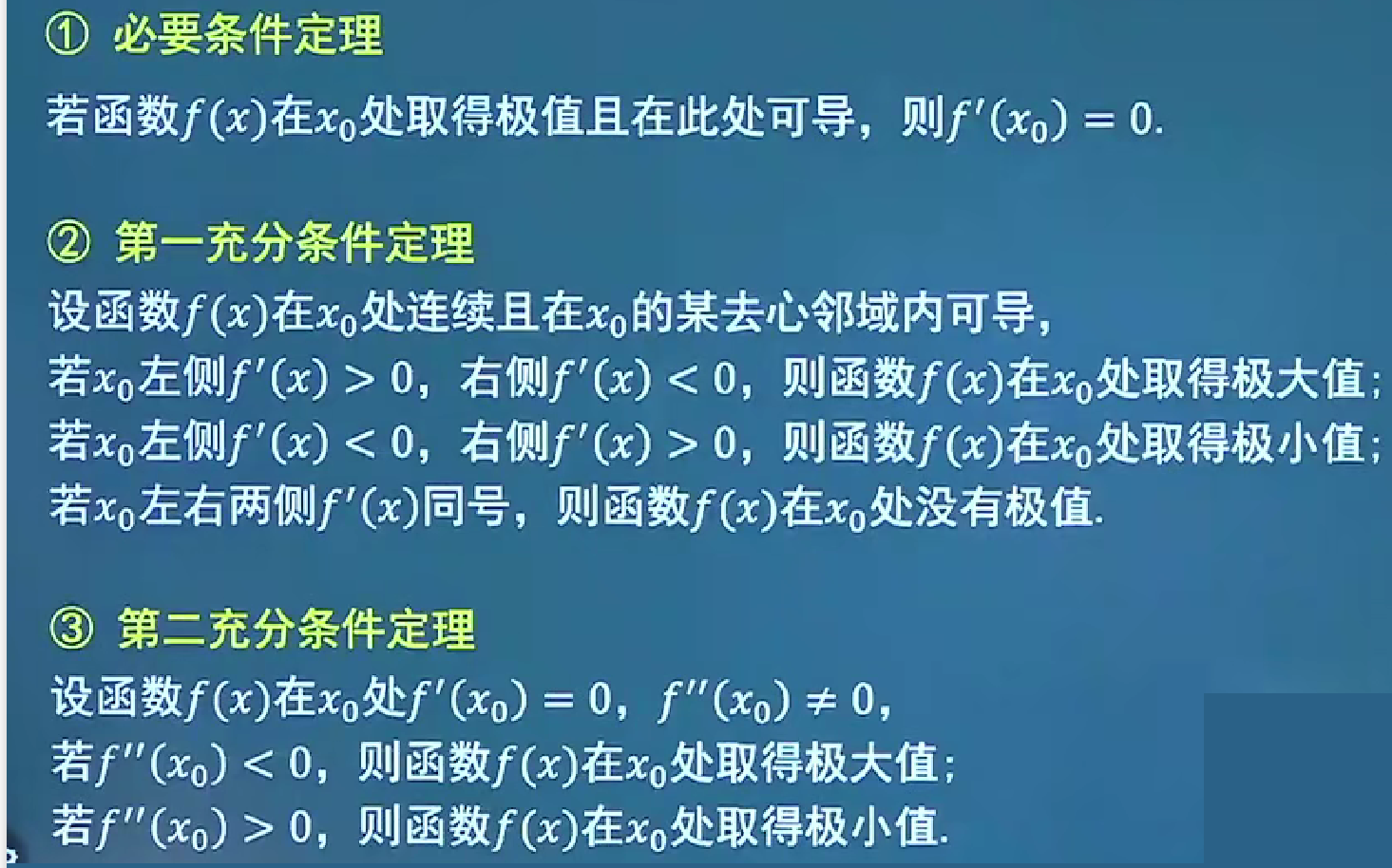 ① 必要条件定理

若函数$f(x)$在$x_0$处取得极值且在此处可导，则$f'(x_0)=0$.

② 第一充分条件定理

设函数$f(x)$在$x_0$处连续且在$x_0$的某去心邻域内可导，
若$x_0$左侧$f'(x)>0$，右侧$f'(x)<0$，则函数$f(x)$在$x_0$处取得极大值；
若$x_0$左侧$f'(x)<0$，右侧$f'(x)>0$，则函数$f(x)$在$x_0$处取得极小值；
若$x_0$左右两侧$f'(x)$同号，则函数$f(x)$在$x_0$处没有极值.

③ 第二充分条件定理

设函数$f(x)$在$x_0$处$f'(x_0)=0$，$f''(x_0)\neq 0$，
若$f''(x_0)<0$，则函数$f(x)$在$x_0$处取得极大值；
若$f''(x_0)>0$，则函数$f(x)$在$x_0$处取得极小值.